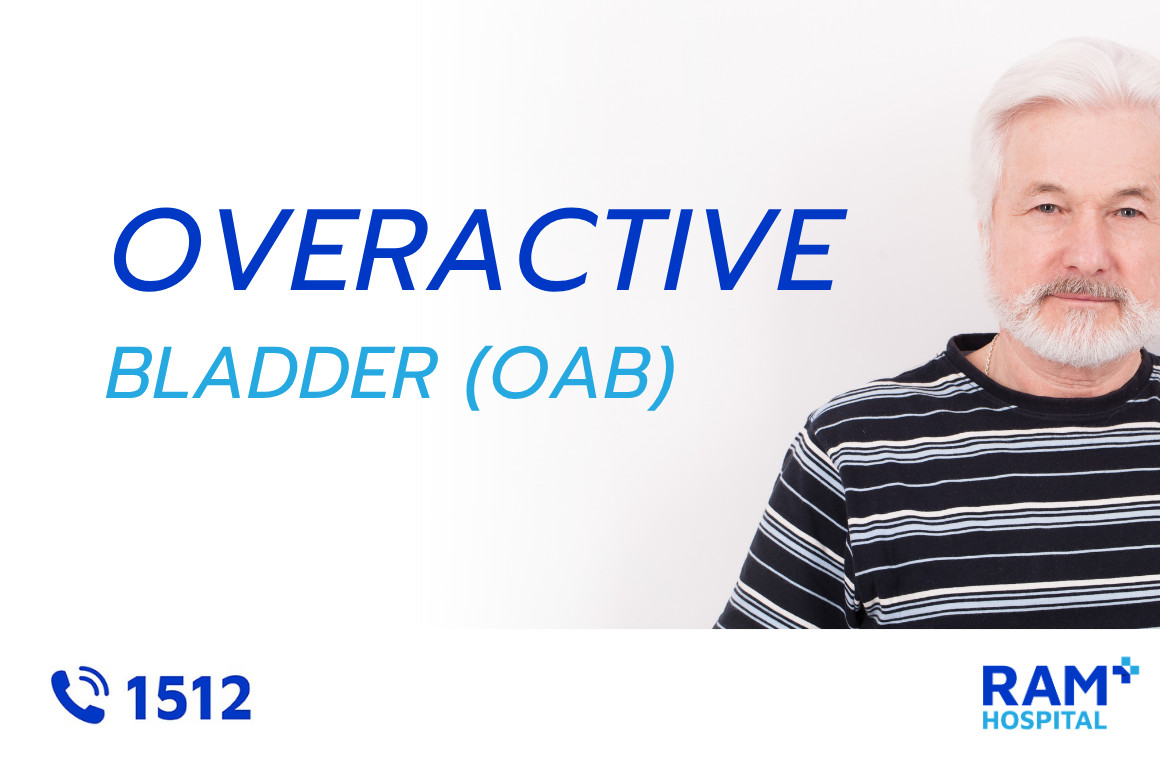 OVERACTIVE
BLADDER (OAB)

1512

RAM
HOSPITAL